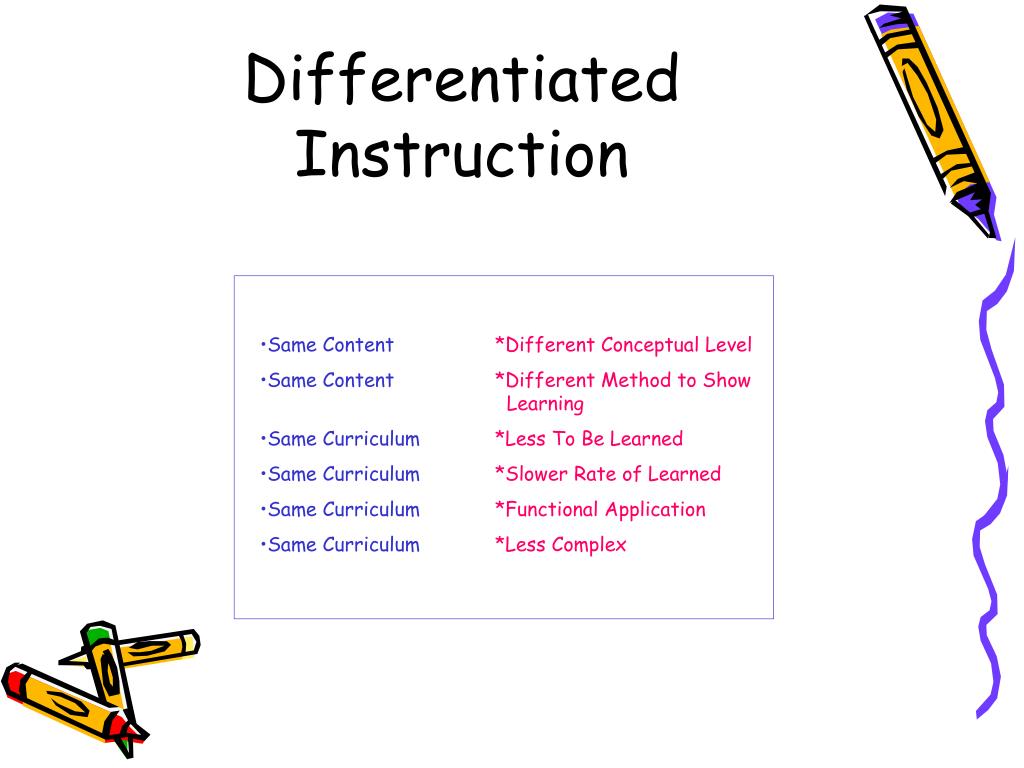 Differentiated Instruction

•Same Content
•Same Content
•Same Curriculum
•Same Curriculum
•Same Curriculum
•Same Curriculum

*Different Conceptual Level
*Different Method to Show Learning
*Less To Be Learned
*Slower Rate of Learned
*Functional Application
*Less Complex